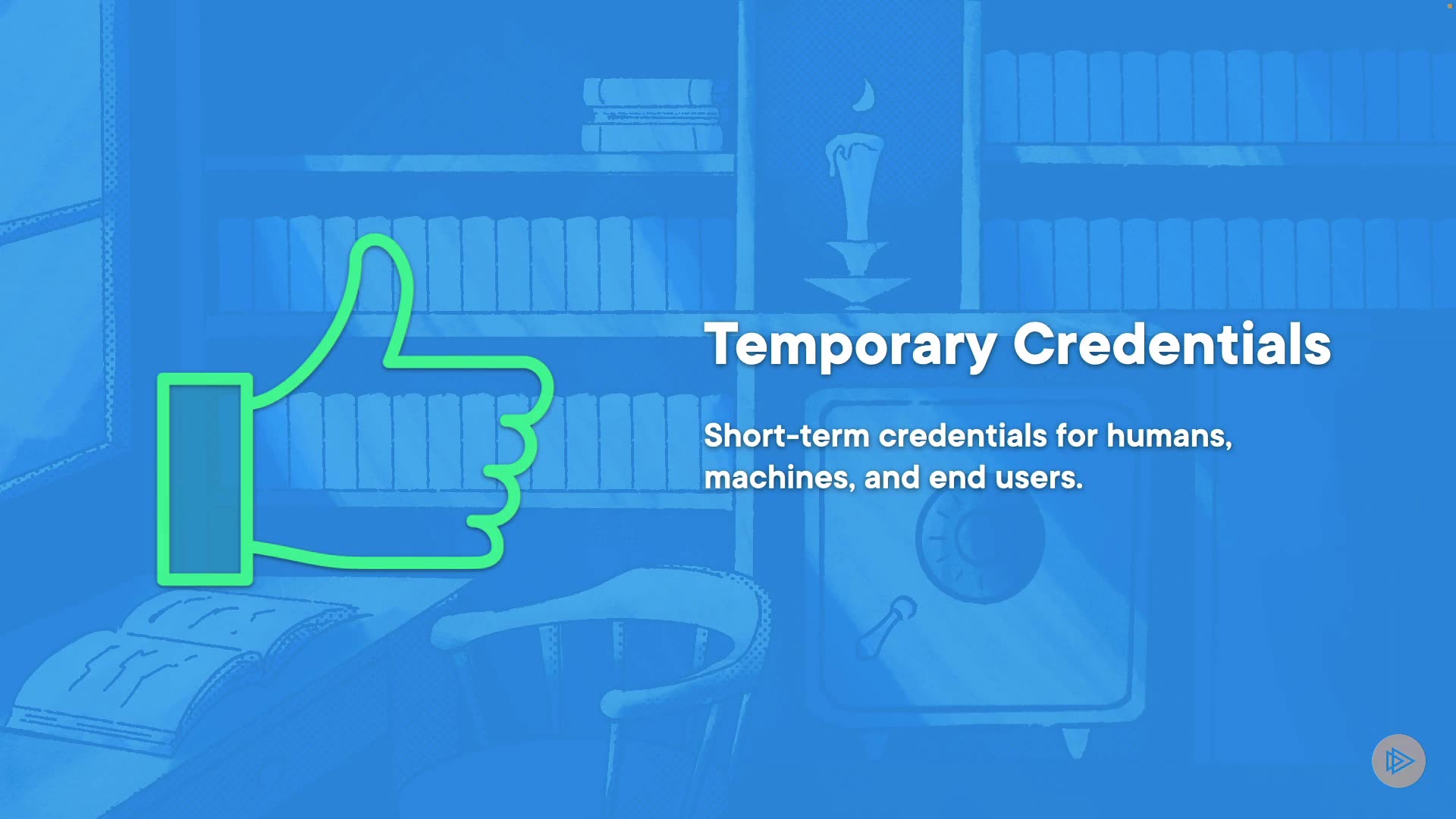 Temporary Credentials

Short-term credentials for humans, machines, and end users.